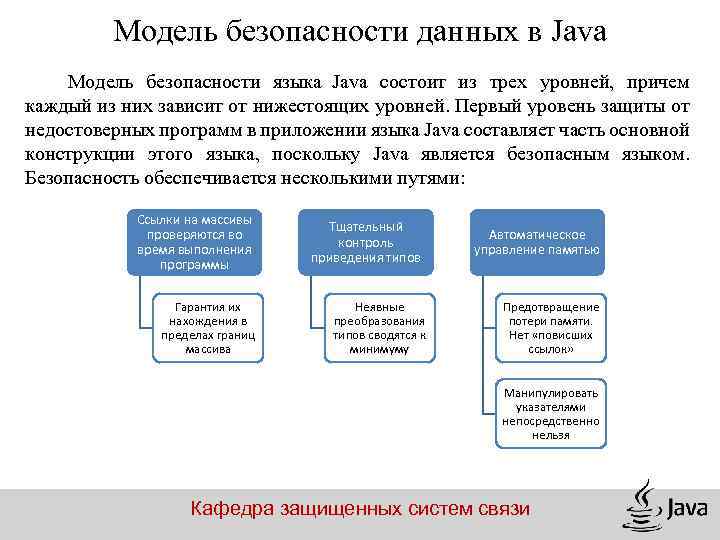 Модель безопасности данных в Java

Модель безопасности языка Java состоит из трех уровней, причем каждый из них зависит от нижестоящих уровней. Первый уровень защиты от недостоверных программ в приложении языка Java составляет часть основной конструкции этого языка, поскольку Java является безопасным языком. Безопасность обеспечивается несколькими путями:

Ссылки на массивы проверяются во время выполнения программы

Гарантия их нахождения в пределах границ массива

Тщательный контроль приведения типов

Неявные преобразования типов сводятся к минимуму

Автоматическое управление памятью

Предотвращение потери памяти. Нет «повисших ссылок»

Манипулировать указателями непосредственно нельзя

Кафедра защищенных систем связи

Java